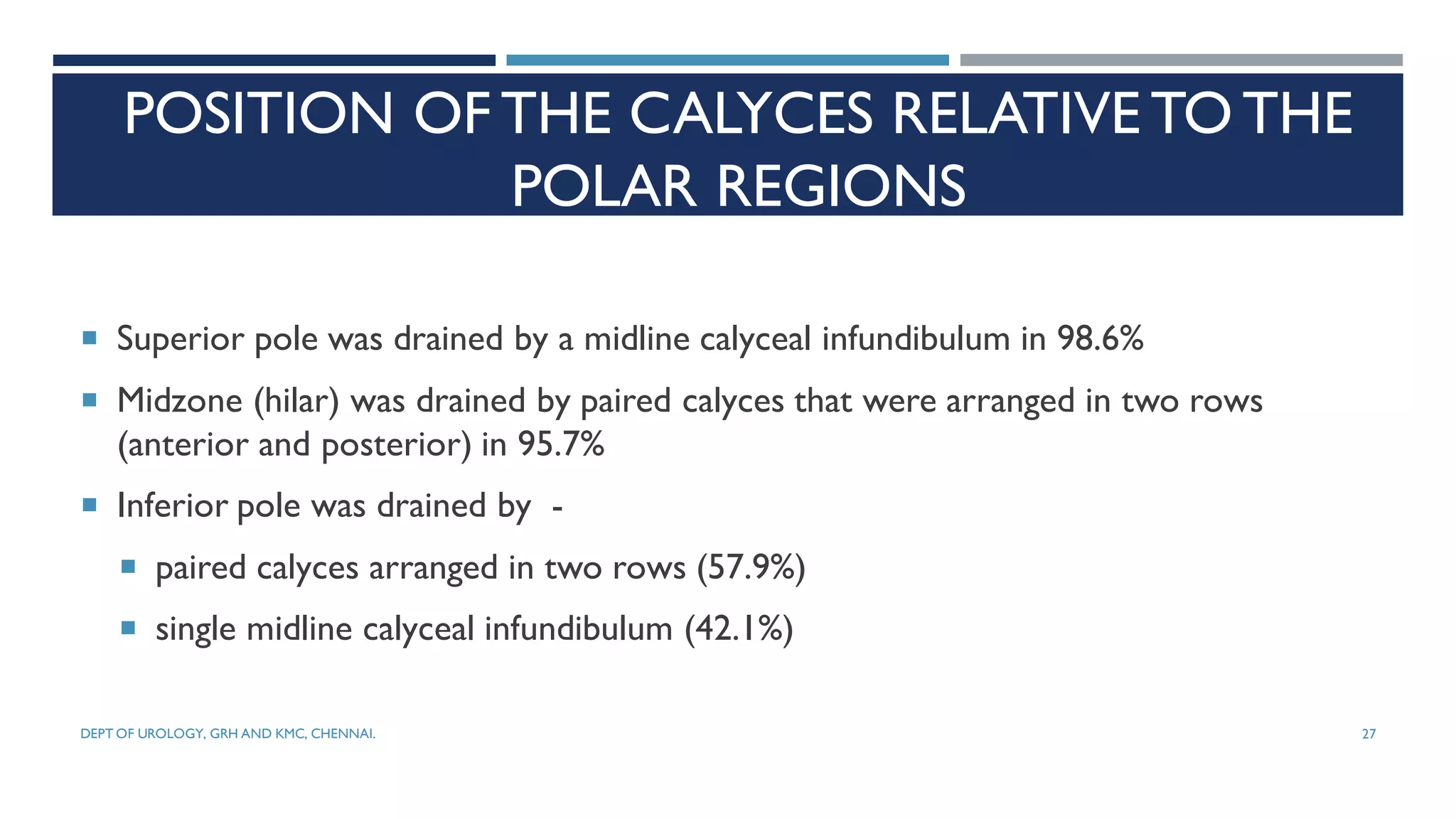 POSITION OF THE CALYCES RELATIVE TO THE POLAR REGIONS

Superior pole was drained by a midline calyceal infundibulum in 98.6%

Midzone (hilar) was drained by paired calyces that were arranged in two rows (anterior and posterior) in 95.7%

Inferior pole was drained by -

paired calyces arranged in two rows (57.9%)

single midline calyceal infundibulum (42.1%)

DEPT OF UROLOGY, GRH AND KMC, CHENNAI.

27